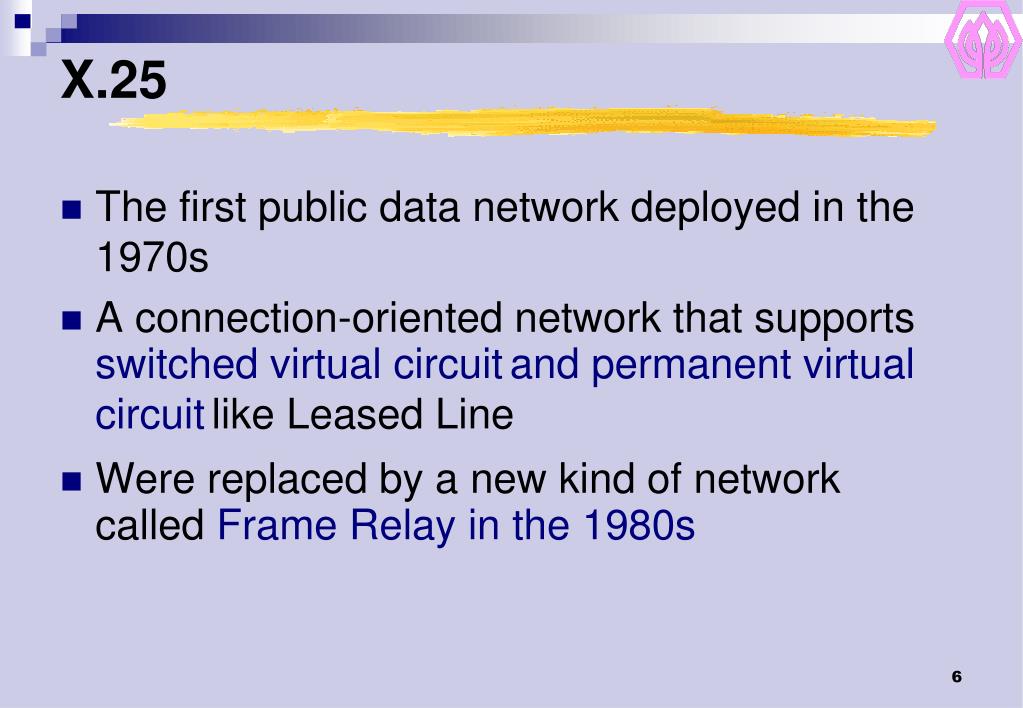 X.25

The first public data network deployed in the 1970s

A connection-oriented network that supports switched virtual circuit and permanent virtual circuit like Leased Line

Were replaced by a new kind of network called Frame Relay in the 1980s

6